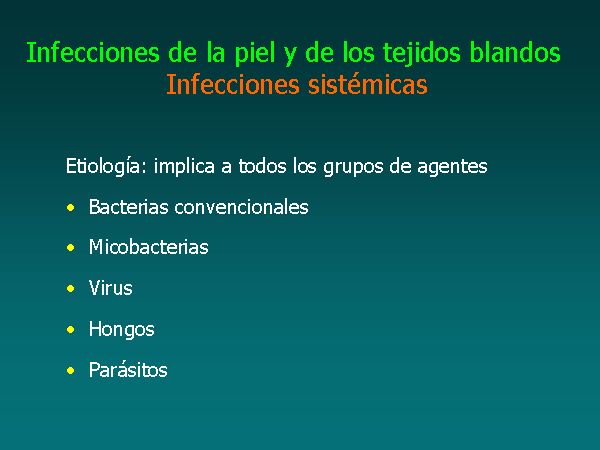 Infecciones de la piel y de los tejidos blandos
Infecciones sistémicas

Etiología: implica a todos los grupos de agentes

• Bacterias convencionales
• Micobacterias
• Virus
• Hongos
• Parásitos